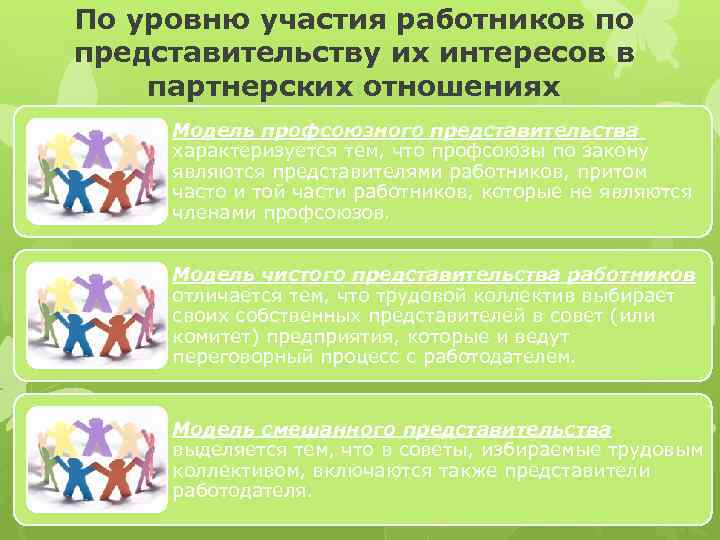 По уровню участия работников по представительству их интересов в партнерских отношениях

Модель профсоюзного представительства характеризуется тем, что профсоюзы по закону являются представителями работников, притом часто и той части работников, которые не являются членами профсоюзов.

Модель чистого представительства работников отличается тем, что трудовой коллектив выбирает своих собственных представителей в совет (или комитет) предприятия, которые и ведут переговорный процесс с работодателем.

Модель смешанного представительства выделяется тем, что в советы, избираемые трудовым коллективом, включаются также представители работодателя.